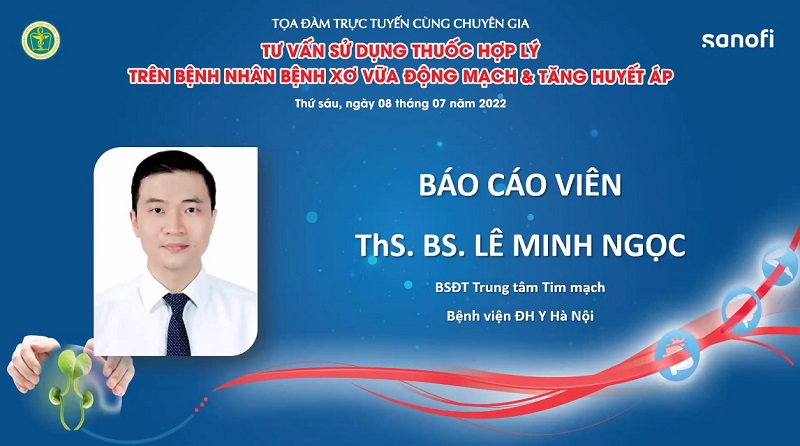 TỌA ĐÀM TRỰC TUYẾN CÙNG CHUYÊN GIA
TƯ VẤN SỬ DỤNG THUỐC HỢP LÝ
TRÊN BỆNH NHÂN BỆNH XƠ VỮA ĐỘNG MẠCH & TĂNG HUYẾT ÁP
Thứ sáu, ngày 08 tháng 07 năm 2022

sanofi

BÁO CÁO VIÊN
ThS. BS. LÊ MINH NGỌC
BSĐT Trung tâm Tim mạch
Bệnh viện ĐH Y Hà Nội